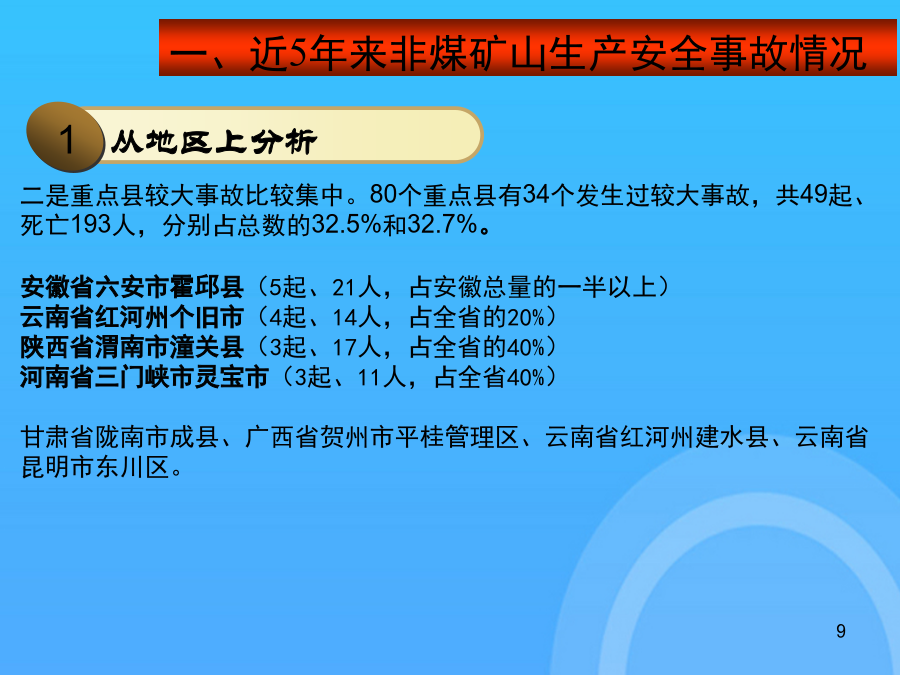 一、近5年来非煤矿山生产安全事故情况

1 从地区上分析

二是重点县较大事故比较集中。80个重点县有34个发生过较大事故，共49起、死亡193人，分别占总数的32.5%和32.7%。

安徽省六安市霍邱县（5起、21人，占安徽总量的一半以上）
云南省红河州个旧市（4起、14人，占全省的20%）
陕西省渭南市潼关县（3起、17人，占全省的40%）
河南省三门峡市灵宝市（3起、11人，占全省40%）

甘肃省陇南市成县、广西省贺州市平桂管理区、云南省红河州建水县、云南省昆明市东川区。

9